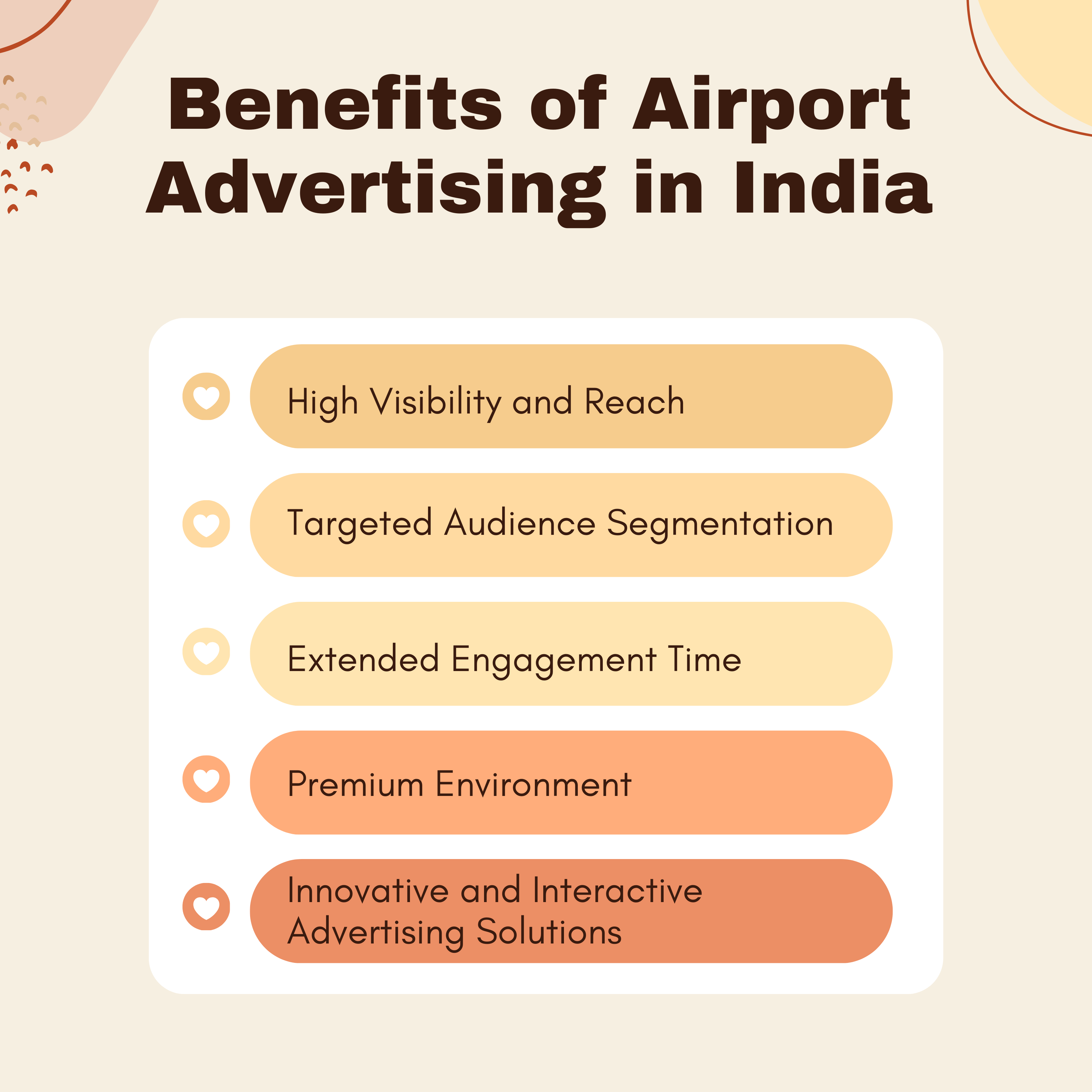 Benefits of Airport Advertising in India

High Visibility and Reach

Targeted Audience Segmentation

Extended Engagement Time

Premium Environment

Innovative and Interactive Advertising Solutions